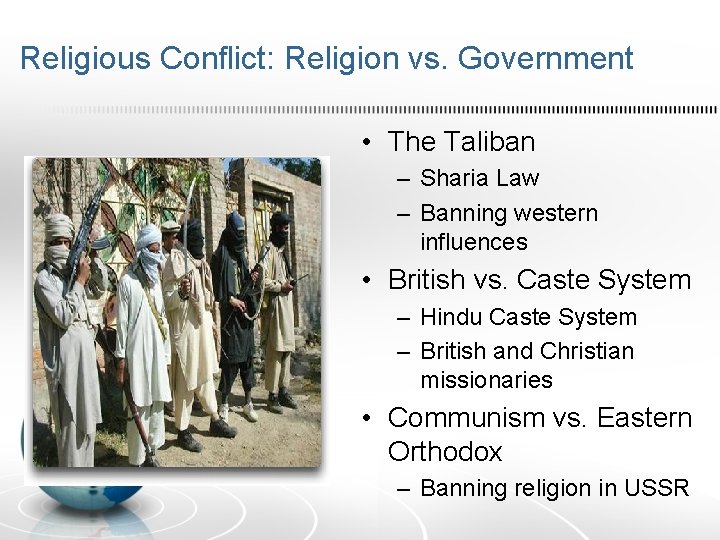 Religious Conflict: Religion vs. Government

• The Taliban
– Sharia Law
– Banning western influences

• British vs. Caste System
– Hindu Caste System
– British and Christian missionaries

• Communism vs. Eastern Orthodox
– Banning religion in USSR